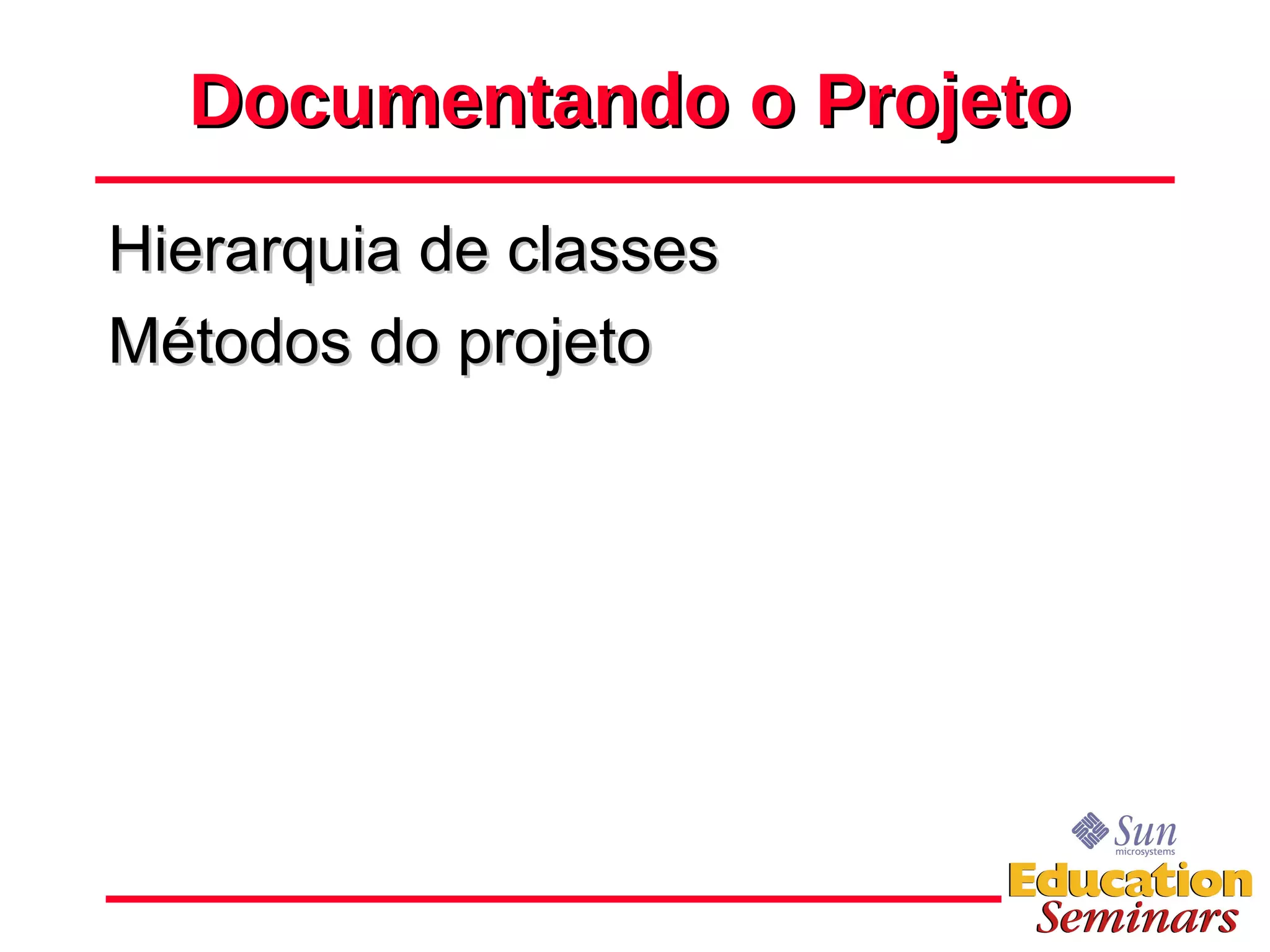 Documentando o Projeto

Hierarquia de classes

Métodos do projeto

Sun microsystems

Education Seminars